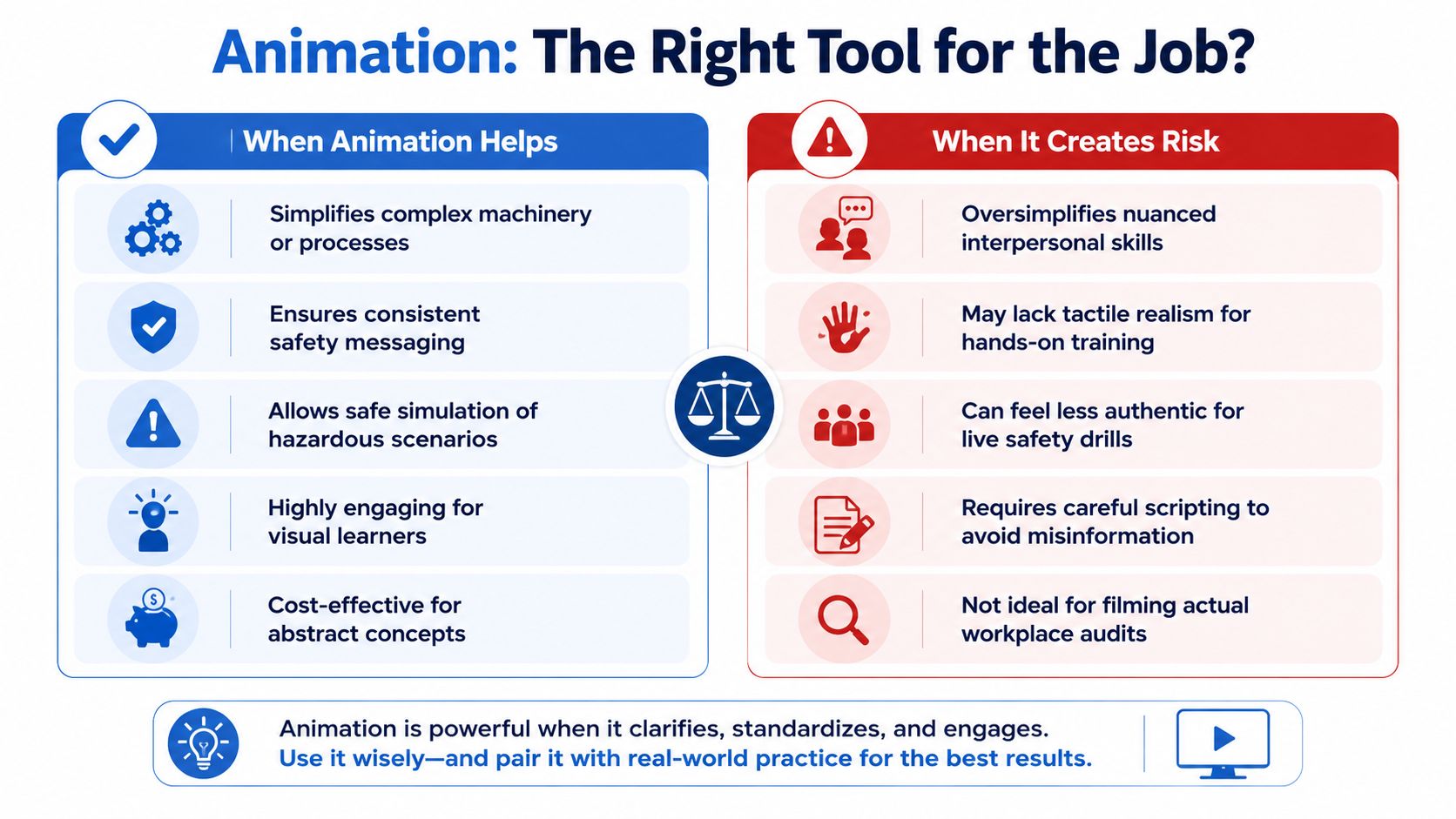 Animation: The Right Tool for the Job?

When Animation Helps

Simplifies complex machinery or processes

Ensures consistent safety messaging

Allows safe simulation of hazardous scenarios

Highly engaging for visual learners

Cost-effective for abstract concepts

When It Creates Risk

Oversimplifies nuanced interpersonal skills

May lack tactile realism for hands-on training

Can feel less authentic for live safety drills

Requires careful scripting to avoid misinformation

Not ideal for filming actual workplace audits

Animation is powerful when it clarifies, standardizes, and engages.
Use it wisely—and pair it with real-world practice for the best results.